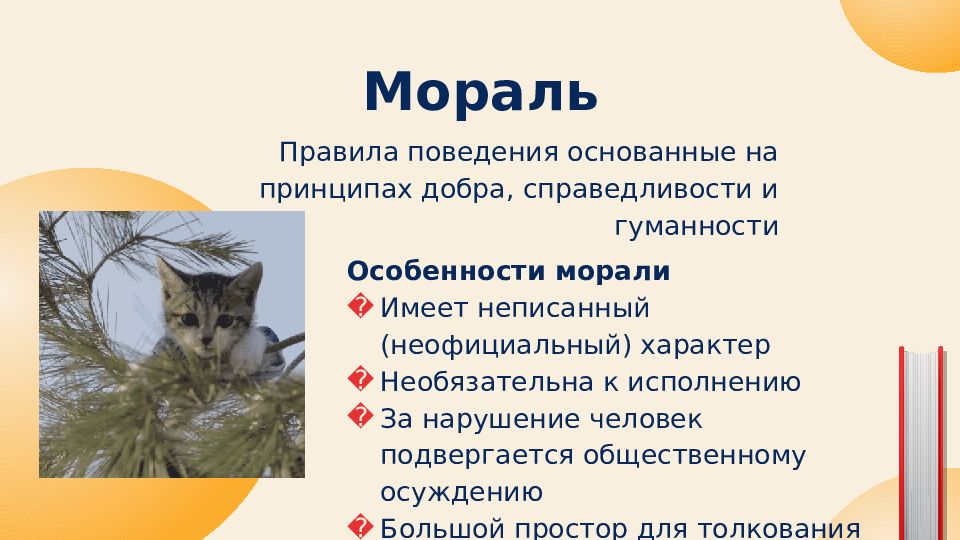 Мораль

Правила поведения основанные на принципах добра, справедливости и гуманности

Особенности морали

� Имеет неписанный (неофициальный) характер

� Необязательна к исполнению

� За нарушение человек подвергается общественному осуждению

� Большой простор для толкования